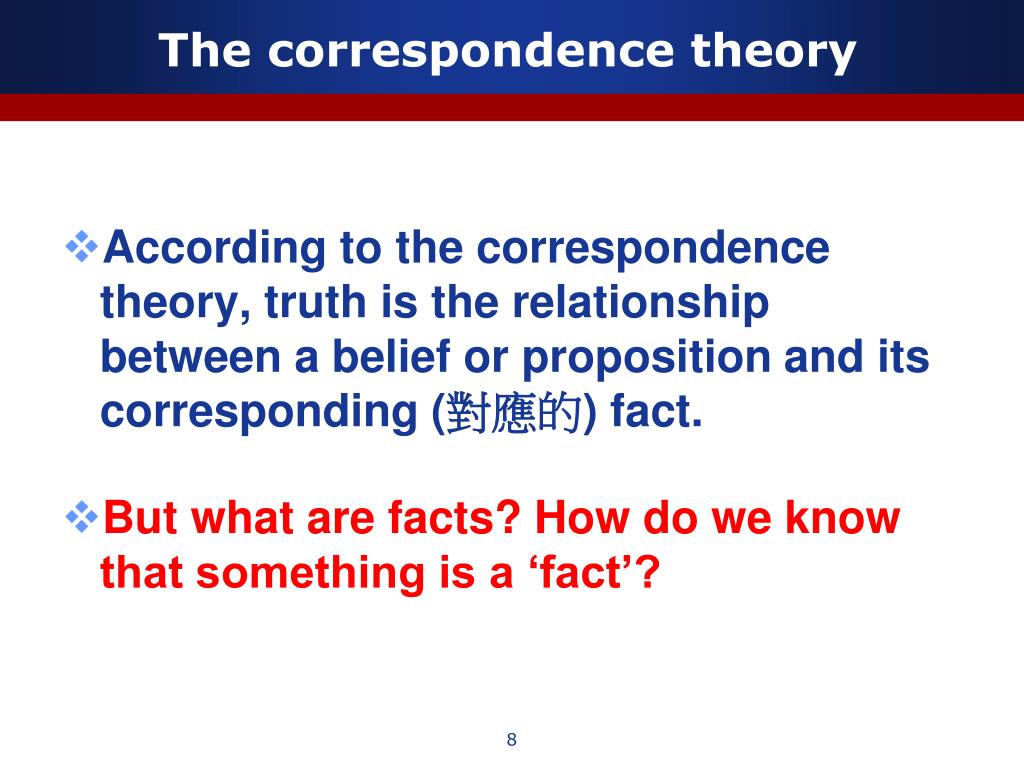 The correspondence theory

❖According to the correspondence theory, truth is the relationship between a belief or proposition and its corresponding (對應的) fact.

❖But what are facts? How do we know that something is a ‘fact’?

8